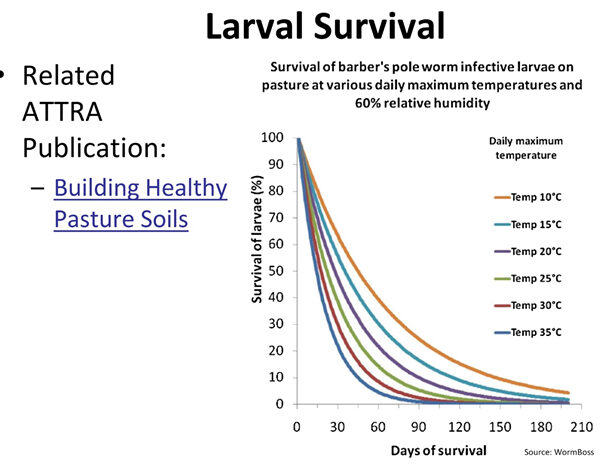 Larval Survival

• Related ATTRA Publication:
– Building Healthy Pasture Soils

Survival of barber's pole worm infective larvae on pasture at various daily maximum temperatures and 60% relative humidity

Survival of larvae (%)

100
90
80
70
60
50
40
30
20
10
0

0 30 60 90 120 150 180 210

Days of survival

Daily maximum temperature

Temp 10°C
Temp 15°C
Temp 20°C
Temp 25°C
Temp 30°C
Temp 35°C

Source: WormBoss